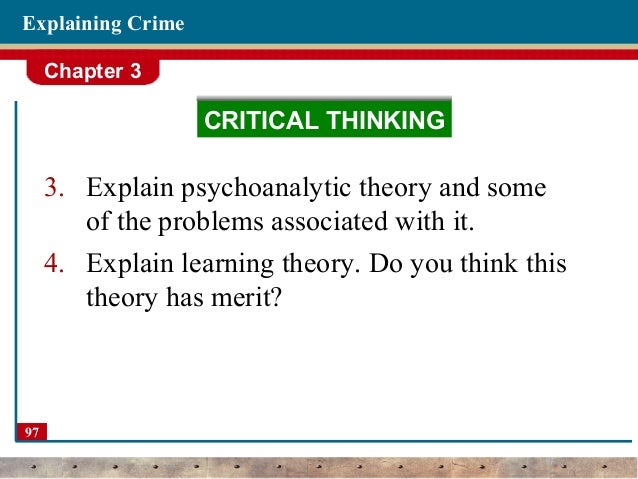 Explaining Crime

Chapter 3

CRITICAL THINKING

3. Explain psychoanalytic theory and some of the problems associated with it.

4. Explain learning theory. Do you think this theory has merit?

97